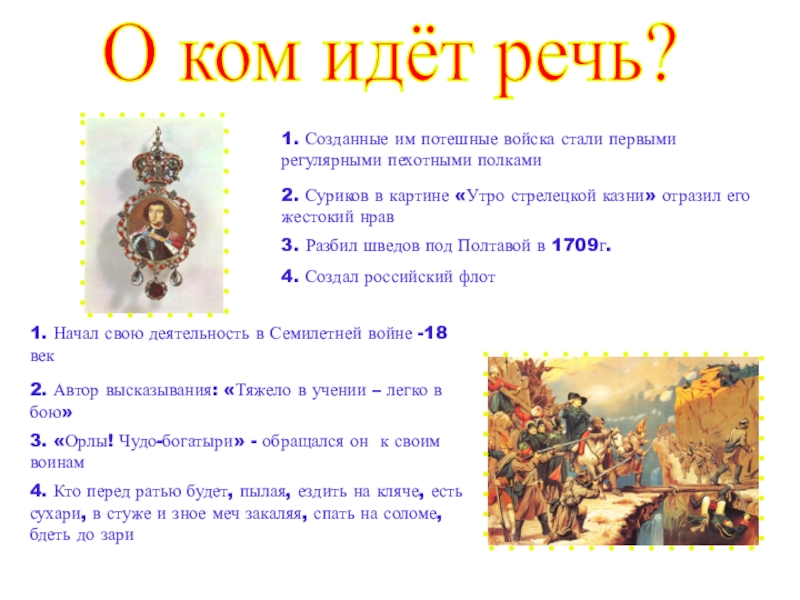 О ком идёт речь?

1. Созданные им потешные войска стали первыми регулярными пехотными полками

2. Суриков в картине «Утро стрелецкой казни» отразил его жестокий нрав

3. Разбил шведов под Полтавой в 1709г.

4. Создал российский флот

1. Начал свою деятельность в Семилетней войне -18 век

2. Автор высказывания: «Тяжело в учении – легко в бою»

3. «Орлы! Чудо-богатыри» - обращался он к своим воинам

4. Кто перед ратью будет, пылая, ездить на кляче, есть сухари, в стуже и зное меч закаляя, спать на соломе, бдеть до зари